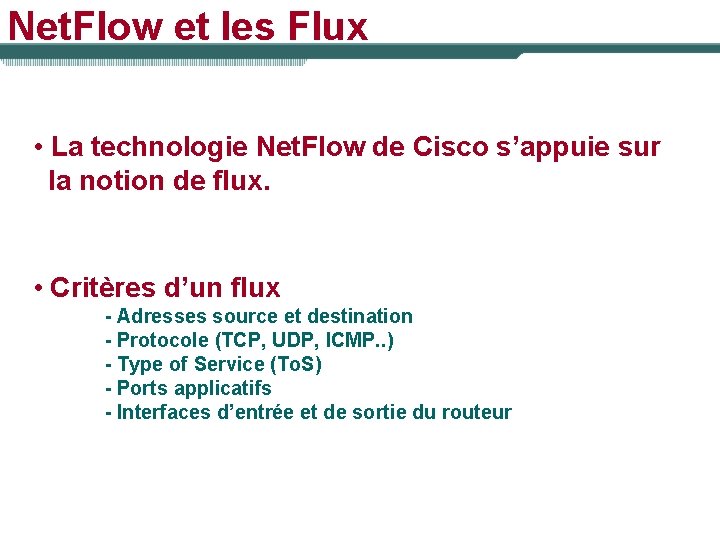 NetFlow et les Flux

• La technologie NetFlow de Cisco s’appuie sur la notion de flux.

• Critères d’un flux
- Adresses source et destination
- Protocole (TCP, UDP, ICMP..)
- Type of Service (ToS)
- Ports applicatifs
- Interfaces d’entrée et de sortie du routeur